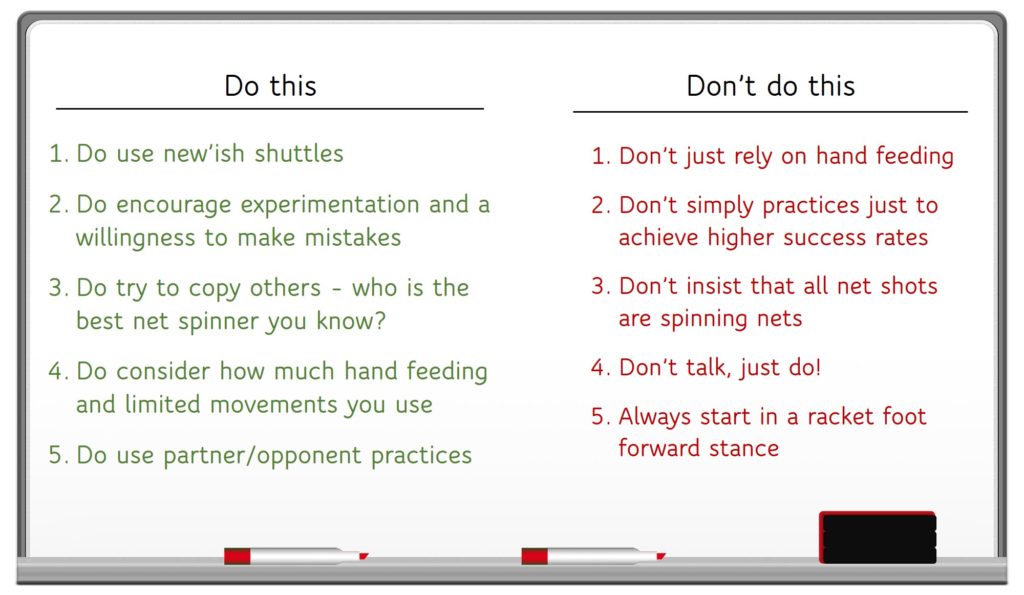 Do this

1. Do use new'ish shuttles
2. Do encourage experimentation and a willingness to make mistakes
3. Do try to copy others - who is the best net spinner you know?
4. Do consider how much hand feeding and limited movements you use
5. Do use partner/opponent practices

Don't do this

1. Don't just rely on hand feeding
2. Don't simply practices just to achieve higher success rates
3. Don't insist that all net shots are spinning nets
4. Don't talk, just do!
5. Always start in a racket foot forward stance